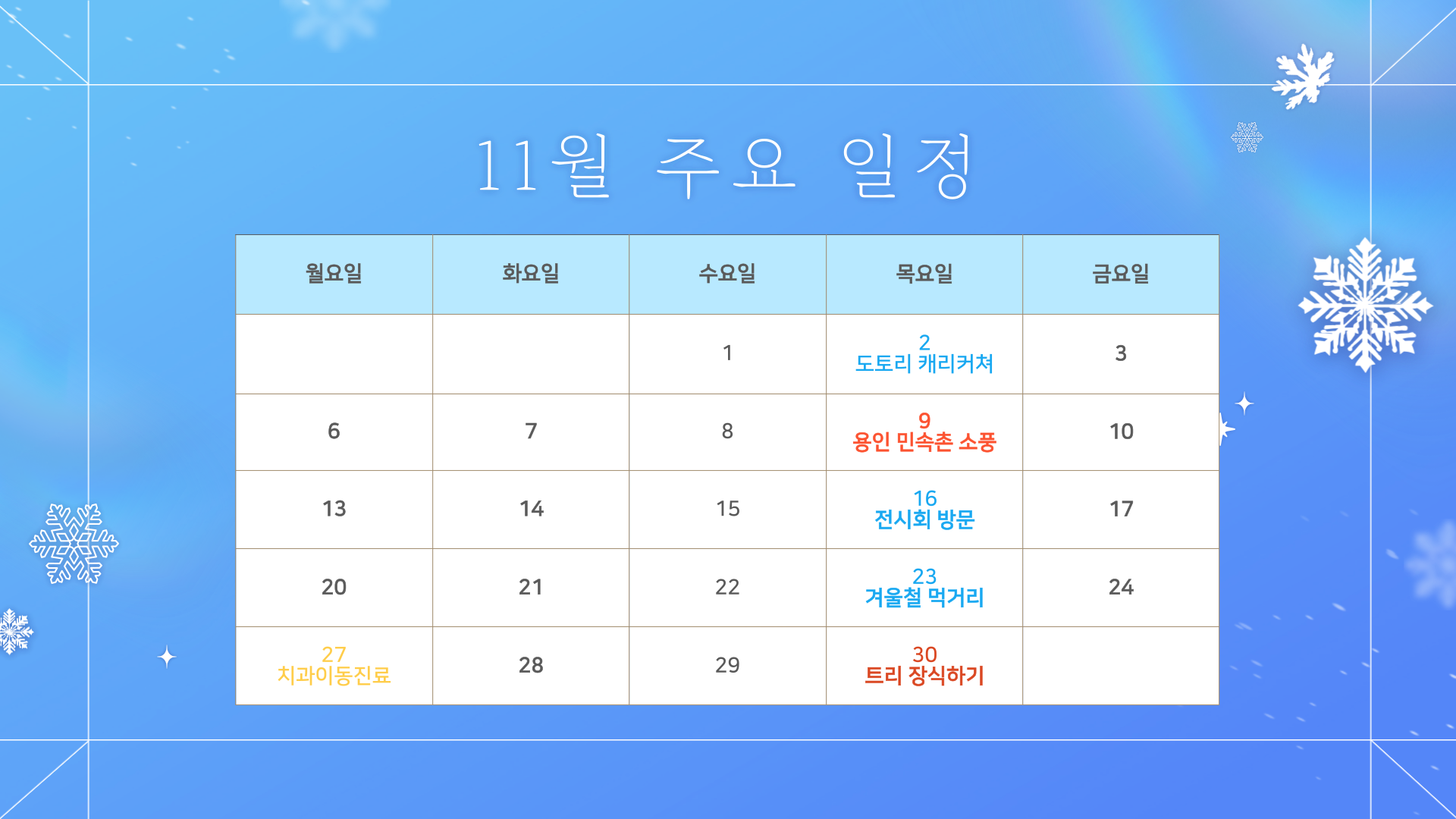 11월 주요 일정

| 월요일 | 화요일 | 수요일 | 목요일 | 금요일 |
|---|---|---|---|---|
| | | 1 | 2 도토리 캐리커쳐 | 3 |
| 6 | 7 | 8 | 9 용인 민속촌 소풍 | 10 |
| 13 | 14 | 15 | 16 전시회 방문 | 17 |
| 20 | 21 | 22 | 23 겨울철 먹거리 | 24 |
| 27 치과이동진료 | 28 | 29 | 30 트리 장식하기 | |